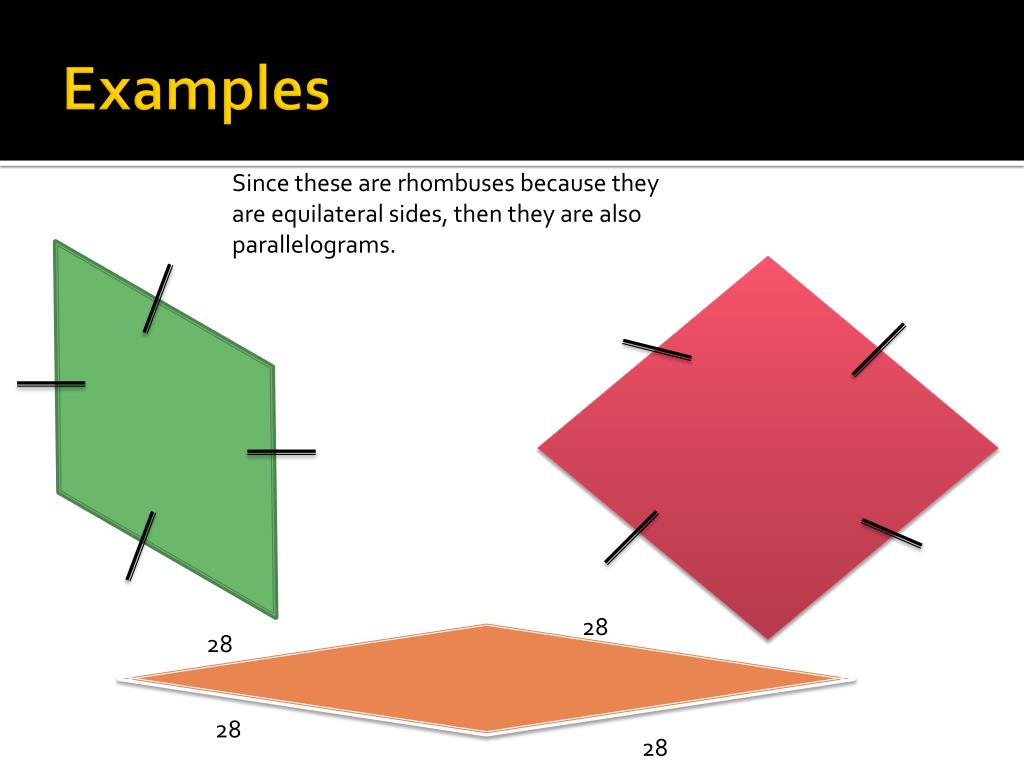 Examples

Since these are rhombuses because they are equilateral sides, then they are also parallelograms.

28

28

28

28